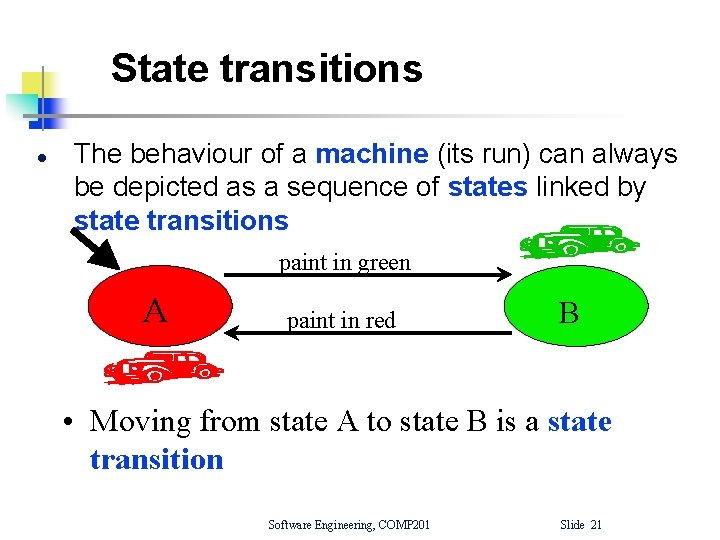 State transitions

• The behaviour of a machine (its run) can always be depicted as a sequence of states linked by state transitions

paint in green

A

B

paint in red

• Moving from state A to state B is a state transition

Software Engineering, COMP201

Slide 21